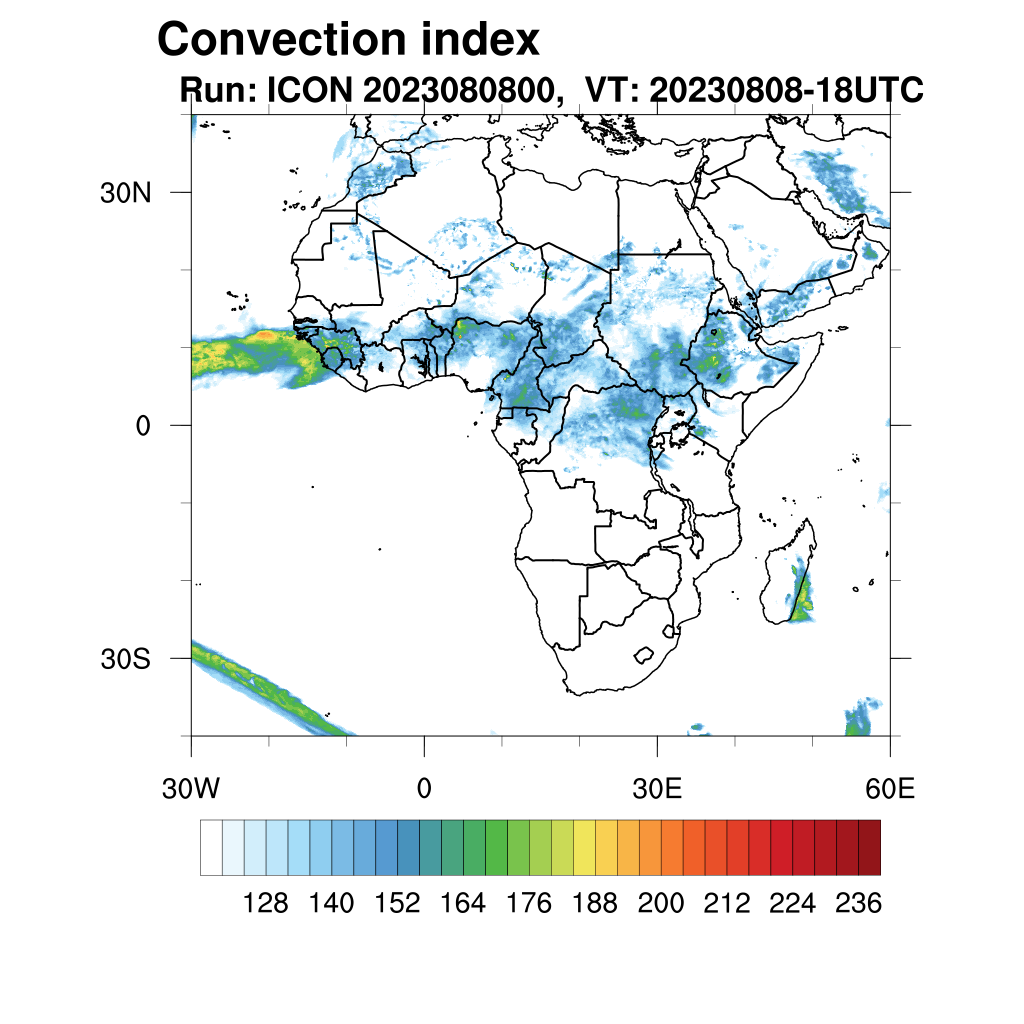 Convection index
Run: ICON 2023080800, VT: 20230808-18UTC

30N
0
30S

30W
0
30E
60E

128 140 152 164 176 188 200 212 224 236